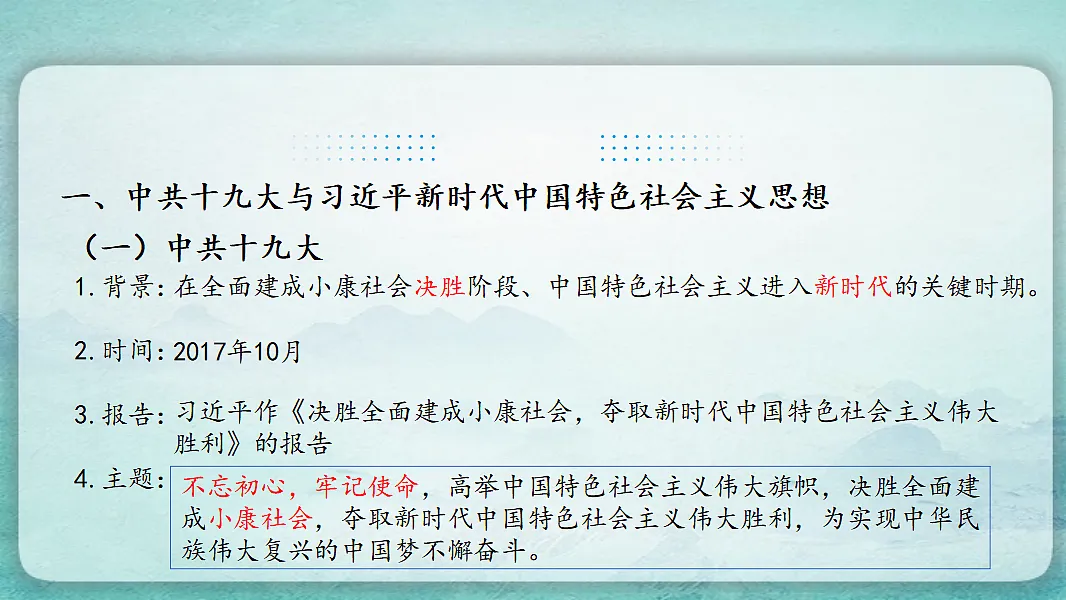 一、中共十九大与习近平新时代中国特色社会主义思想

（一）中共十九大

1.背景：在全面建成小康社会决胜阶段、中国特色社会主义进入新时代的关键时期。

2.时间：2017年10月

3.报告：习近平作《决胜全面建成小康社会，夺取新时代中国特色社会主义伟大胜利》的报告

4.主题：不忘初心，牢记使命，高举中国特色社会主义伟大旗帜，决胜全面建成小康社会，夺取新时代中国特色社会主义伟大胜利，为实现中华民族伟大复兴的中国梦不懈奋斗。